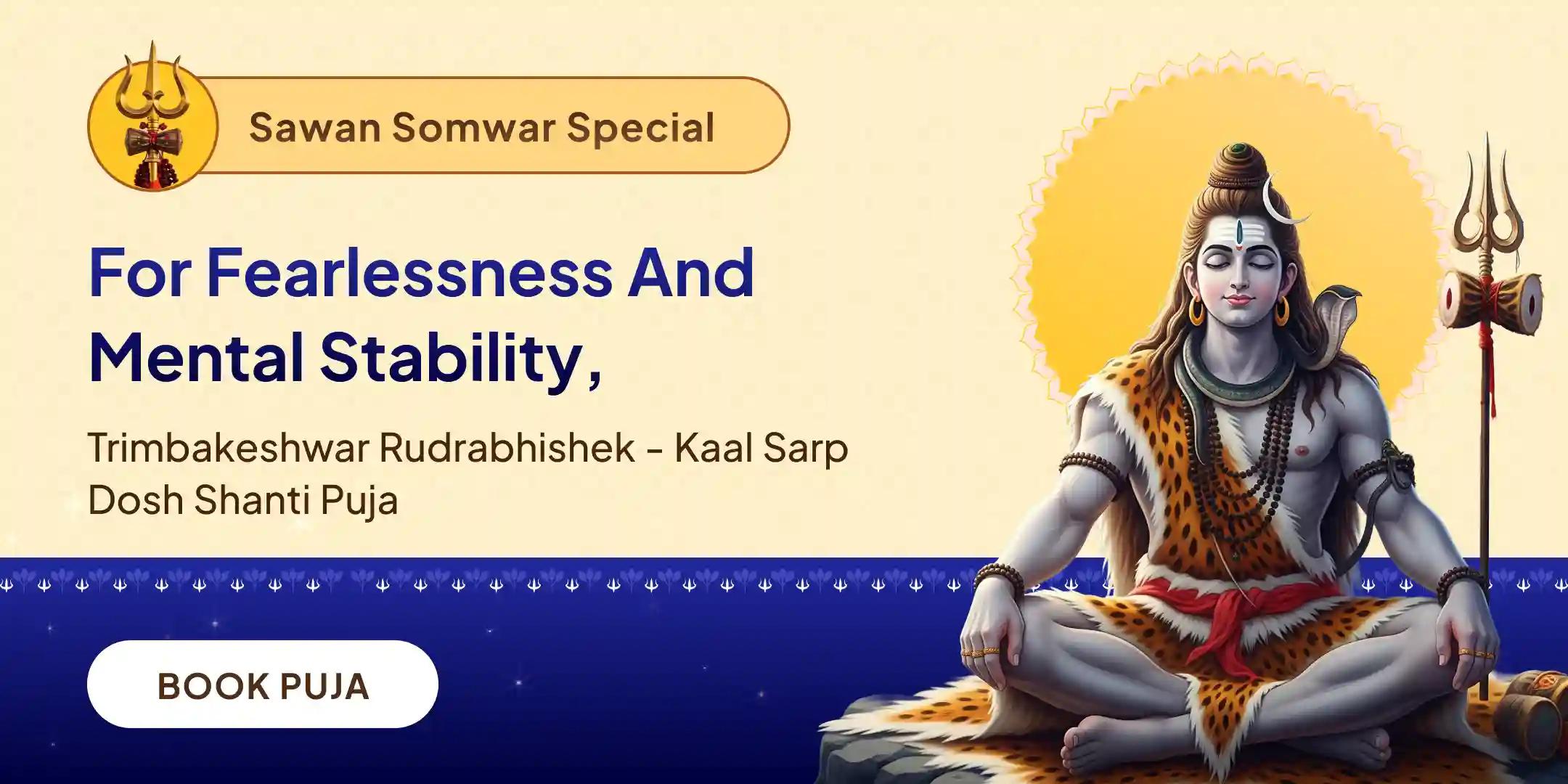 Sawan Somwar Special

For Fearlessness And Mental Stability,

Trimbakeshwar Rudrabhishek - Kaal Sarp Dosh Shanti Puja

BOOK PUJA